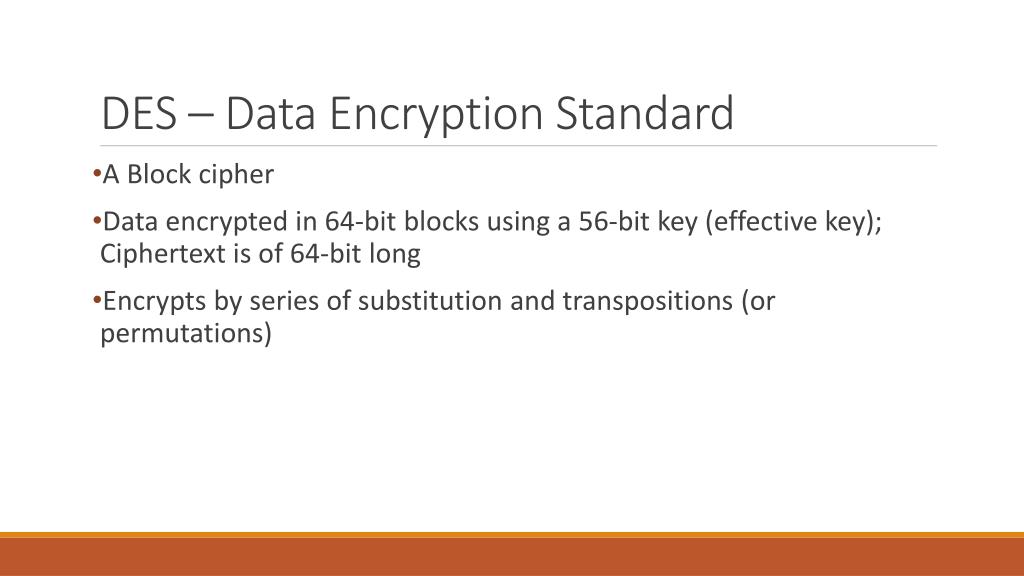 DES – Data Encryption Standard

•A Block cipher

•Data encrypted in 64-bit blocks using a 56-bit key (effective key); Ciphertext is of 64-bit long

•Encrypts by series of substitution and transpositions (or permutations)